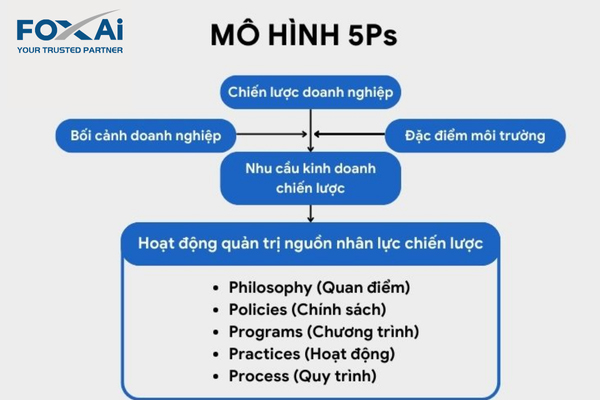 FOXAi
YOUR TRUSTED PARTNER

MÔ HÌNH 5Ps

Chiến lược doanh nghiệp

Bối cảnh doanh nghiệp

Đặc điểm môi trường

Nhu cầu kinh doanh chiến lược

Hoạt động quản trị nguồn nhân lực chiến lược

- Philosophy (Quan điểm)
- Policies (Chính sách)
- Programs (Chương trình)
- Practices (Hoạt động)
- Process (Quy trình)